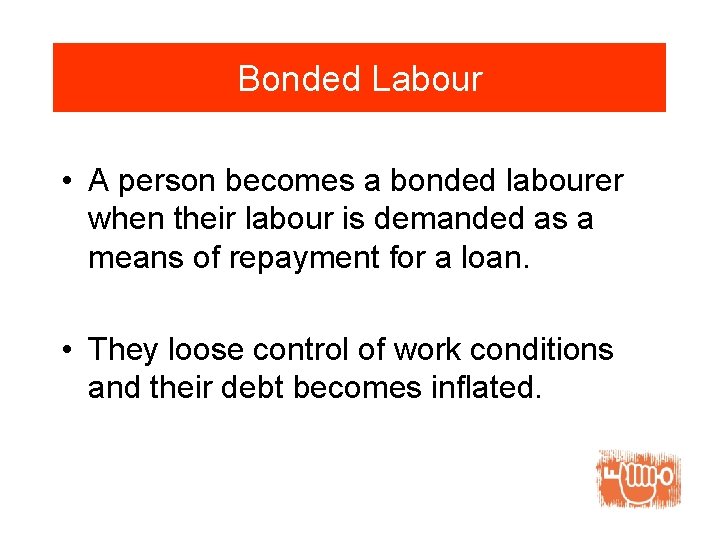 Bonded Labour

• A person becomes a bonded labourer when their labour is demanded as a means of repayment for a loan.

• They loose control of work conditions and their debt becomes inflated.